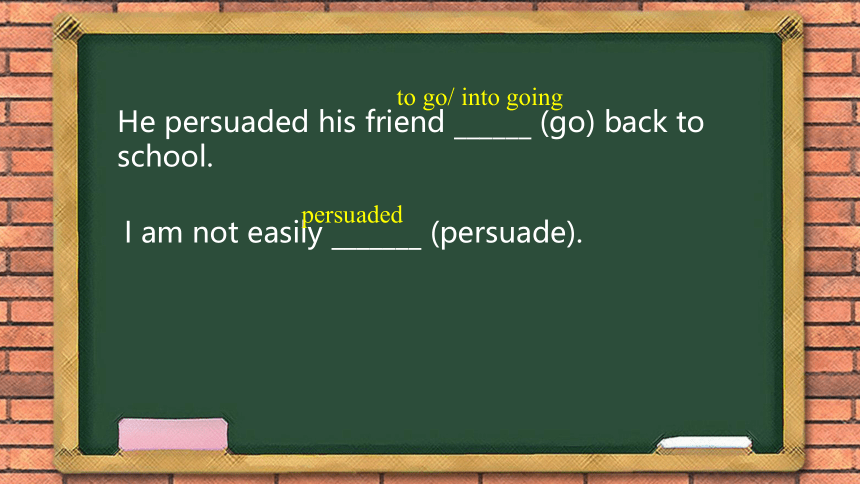 to go/ into going
He persuaded his friend ______ (go) back to school.

persuaded
I am not easily _______ (persuade).